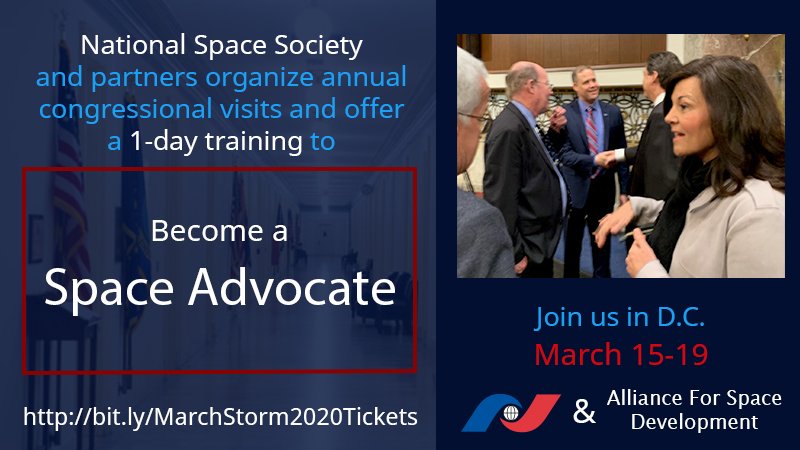 National Space Society and partners organize annual congressional visits and offer a 1-day training to

Become a
Space Advocate

http://bit.ly/MarchStorm2020Tickets

Join us in D.C.
March 15-19

& Alliance For Space Development